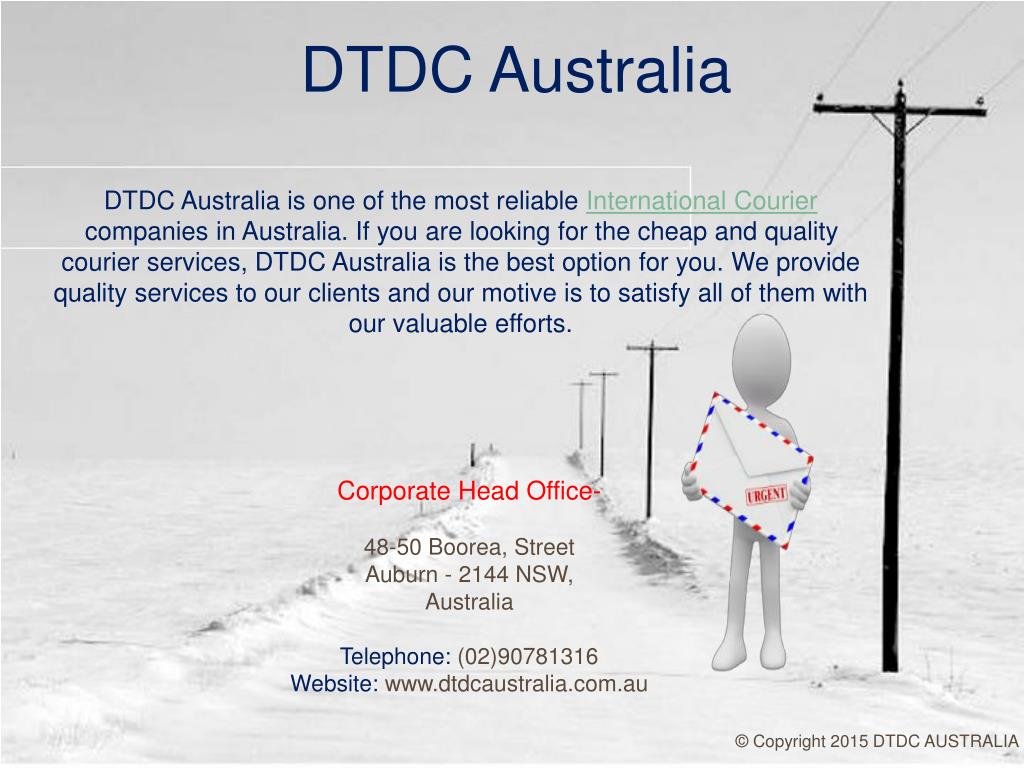 DTDC Australia

DTDC Australia is one of the most reliable International Courier companies in Australia. If you are looking for the cheap and quality courier services, DTDC Australia is the best option for you. We provide quality services to our clients and our motive is to satisfy all of them with our valuable efforts.

URGENT

Corporate Head Office-

48-50 Boorea, Street
Auburn - 2144 NSW,
Australia

Telephone: (02)90781316
Website: www.dtdcaustralia.com.au

© Copyright 2015 DTDC AUSTRALIA